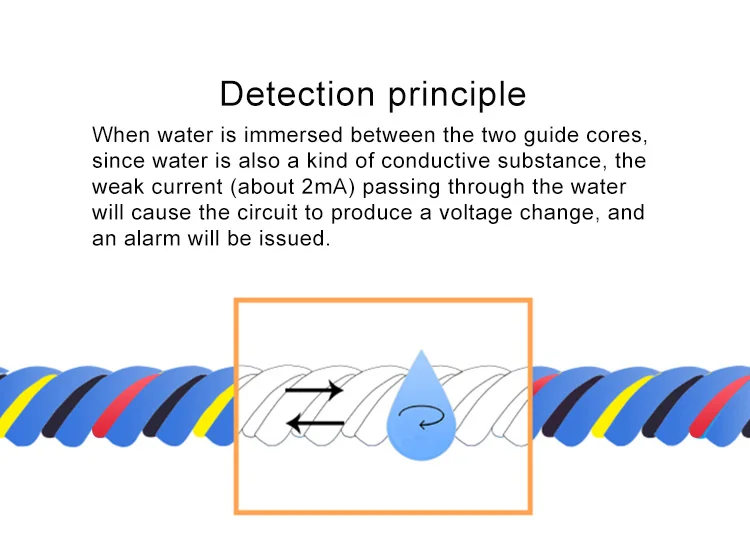 Detection principle

When water is immersed between the two guide cores, since water is also a kind of conductive substance, the weak current (about 2mA) passing through the water will cause the circuit to produce a voltage change, and an alarm will be issued.